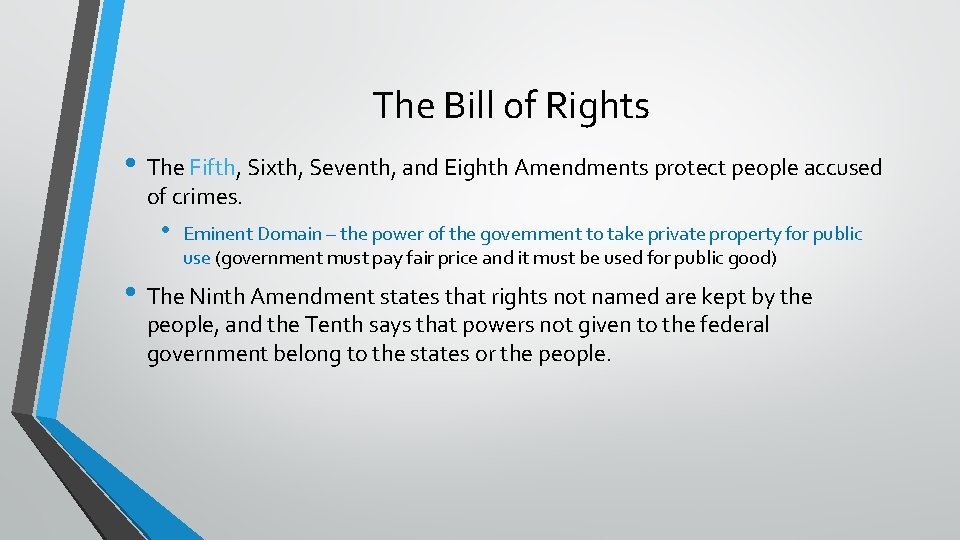 The Bill of Rights

• The Fifth, Sixth, Seventh, and Eighth Amendments protect people accused of crimes.

• Eminent Domain – the power of the government to take private property for public use (government must pay fair price and it must be used for public good)

• The Ninth Amendment states that rights not named are kept by the people, and the Tenth says that powers not given to the federal government belong to the states or the people.